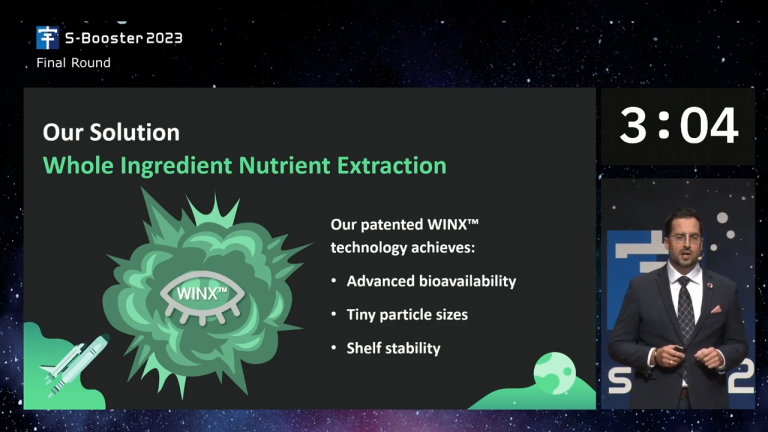 S-Booster 2023
Final Round

Our Solution
Whole Ingredient Nutrient Extraction

WINX™

Our patented WINX™ technology achieves:
• Advanced bioavailability
• Tiny particle sizes
• Shelf stability

3:04

S 2